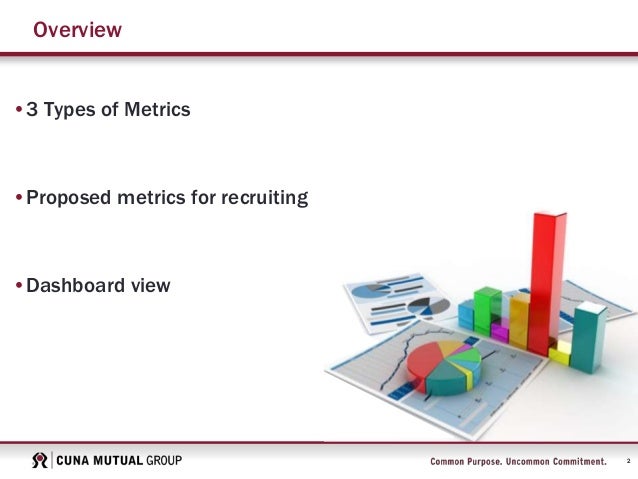 Overview

• 3 Types of Metrics

• Proposed metrics for recruiting

• Dashboard view

CUNA MUTUAL GROUP

Common Purpose. Uncommon Commitment.

2